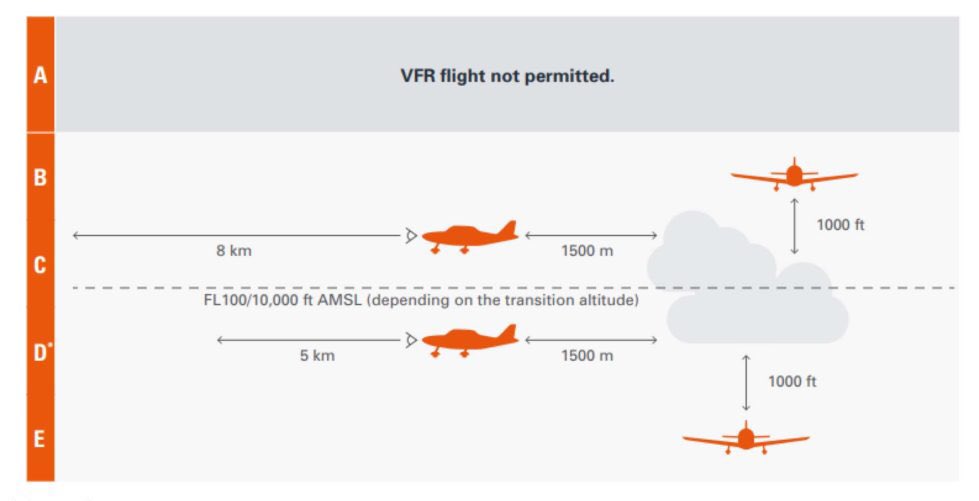 A

VFR flight not permitted.

B

C

D*

E

8 km

1500 m

1000 ft

FL100/10,000 ft AMSL (depending on the transition altitude)

5 km

1500 m

1000 ft